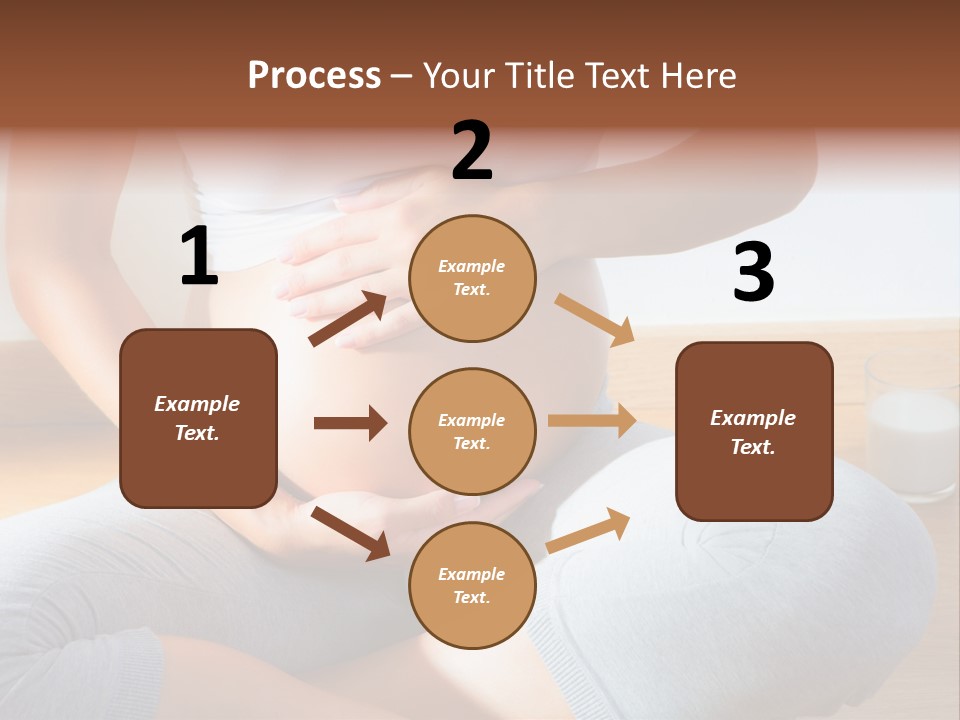 Process – Your Title Text Here

1

Example Text.

2

Example Text.

Example Text.

Example Text.

3

Example Text.